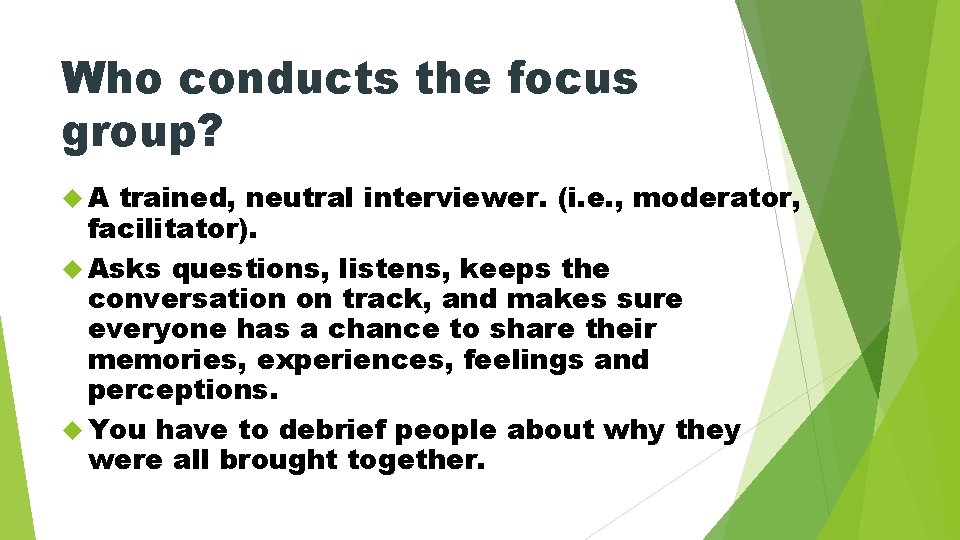 Who conducts the focus group?

A trained, neutral interviewer. (i.e., moderator, facilitator).

Asks questions, listens, keeps the conversation on track, and makes sure everyone has a chance to share their memories, experiences, feelings and perceptions.

You have to debrief people about why they were all brought together.